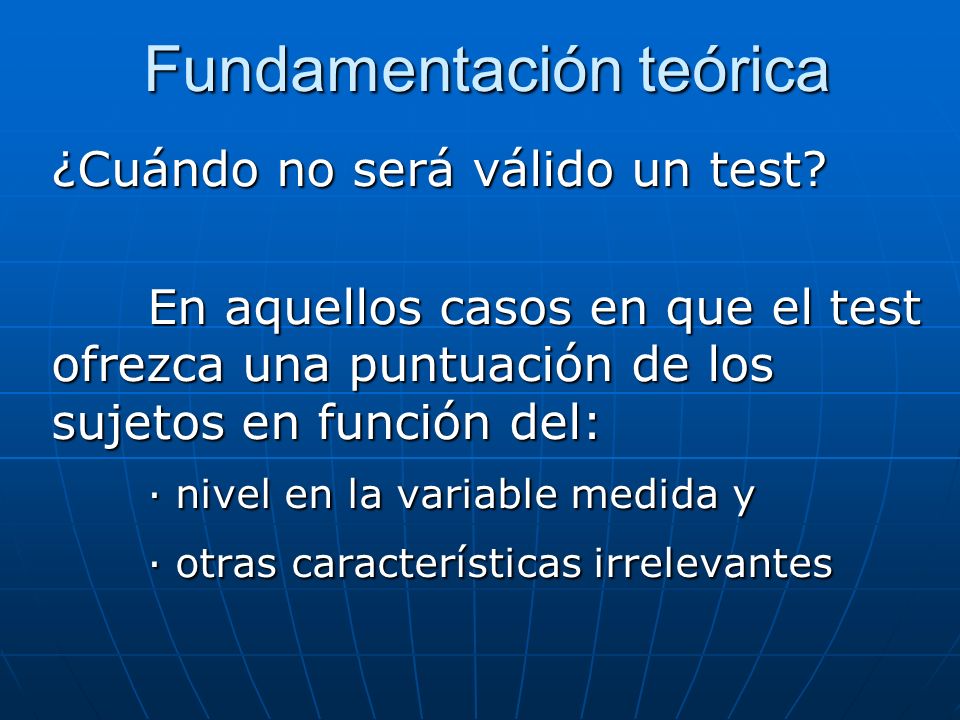 Fundamentación teórica

¿Cuándo no será válido un test?

En aquellos casos en que el test ofrezca una puntuación de los sujetos en función del:

· nivel en la variable medida y

· otras características irrelevantes